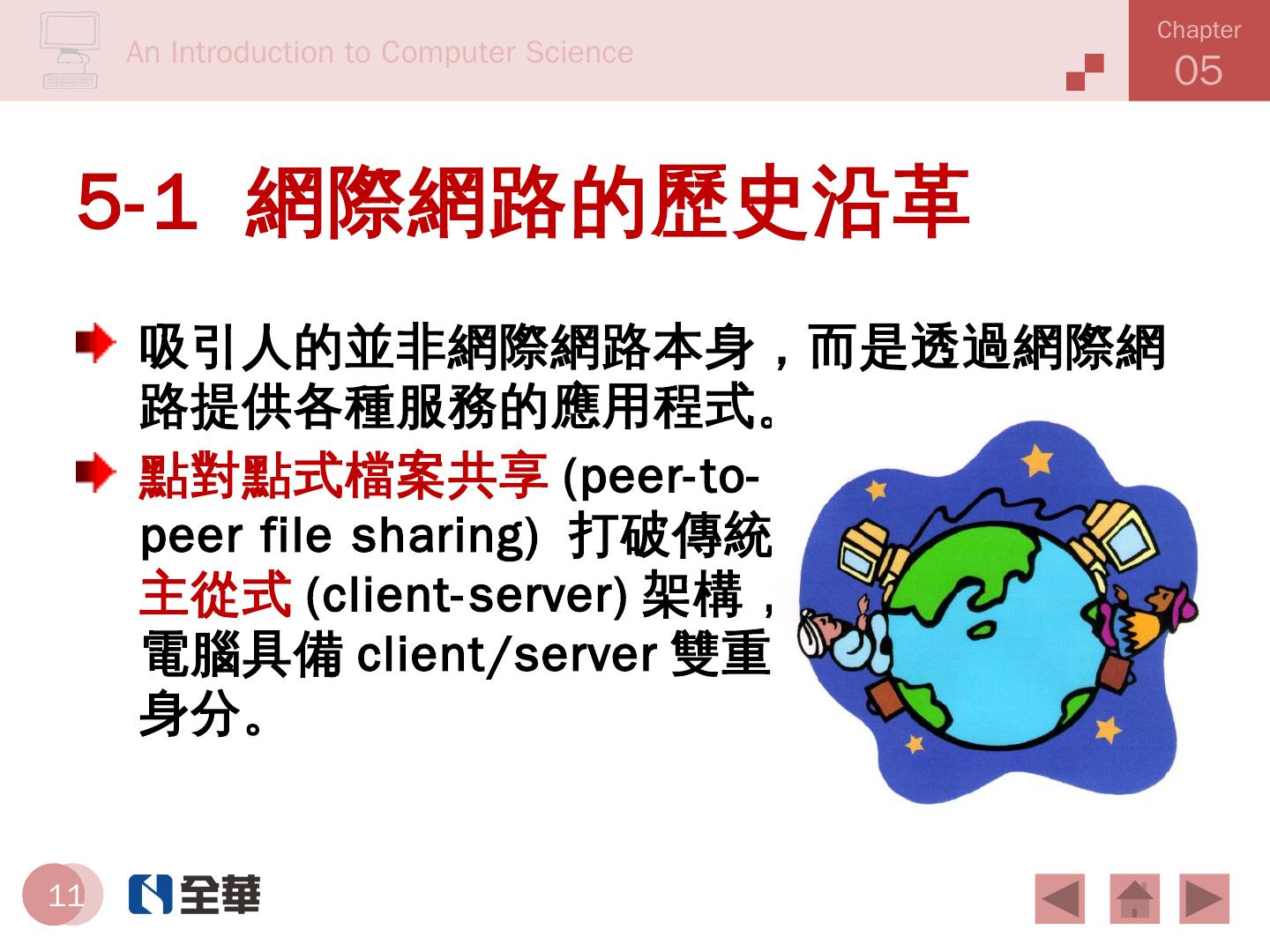 An Introduction to Computer Science

Chapter 05

5-1 網際網路的歷史沿革

吸引人的並非網際網路本身，而是透過網際網路提供各種服務的應用程式。

點對點式檔案共享 (peer-to-peer file sharing) 打破傳統主從式 (client-server) 架構，電腦具備 client/server 雙重身分。

11

全華